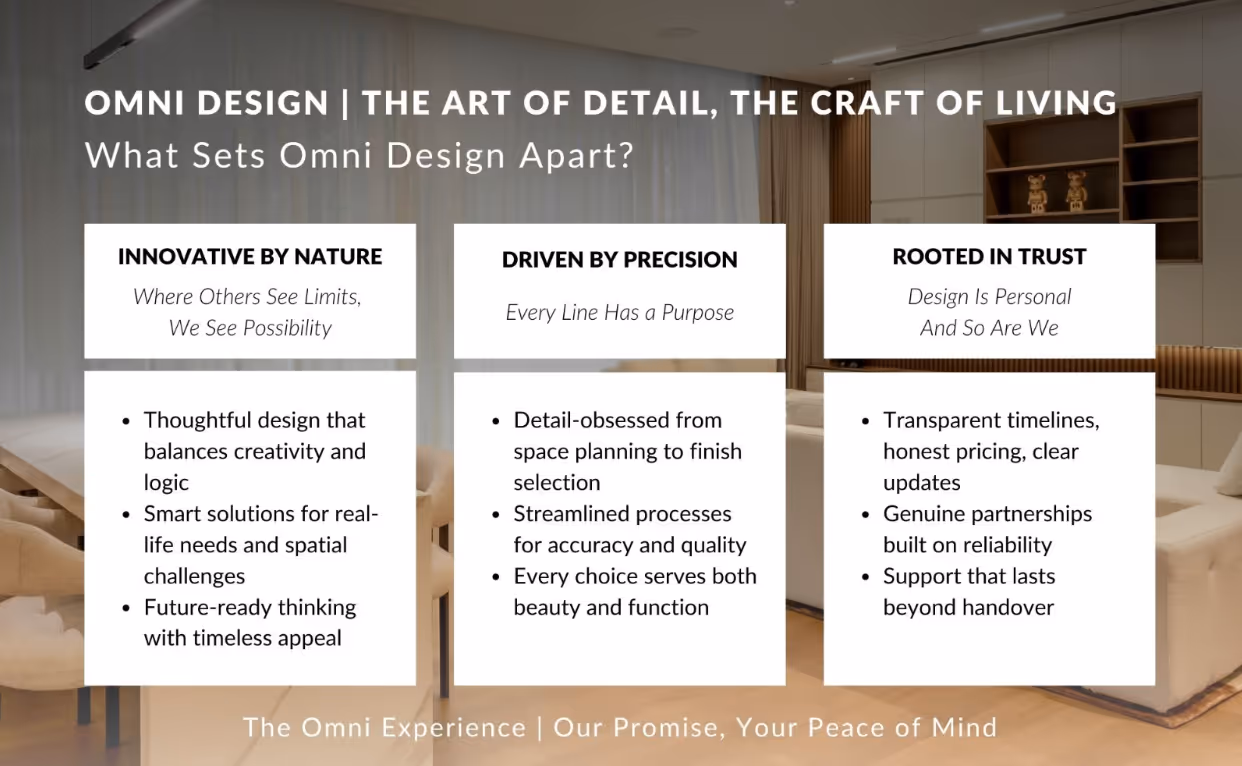 OMNI DESIGN | THE ART OF DETAIL, THE CRAFT OF LIVING
What Sets Omni Design Apart?

INNOVATIVE BY NATURE
Where Others See Limits, We See Possibility

- Thoughtful design that balances creativity and logic
- Smart solutions for real-life needs and spatial challenges
- Future-ready thinking with timeless appeal

DRIVEN BY PRECISION
Every Line Has a Purpose

- Detail-obsessed from space planning to finish selection
- Streamlined processes for accuracy and quality
- Every choice serves both beauty and function

ROOTED IN TRUST
Design Is Personal And So Are We

- Transparent timelines, honest pricing, clear updates
- Genuine partnerships built on reliability
- Support that lasts beyond handover

The Omni Experience | Our Promise, Your Peace of Mind